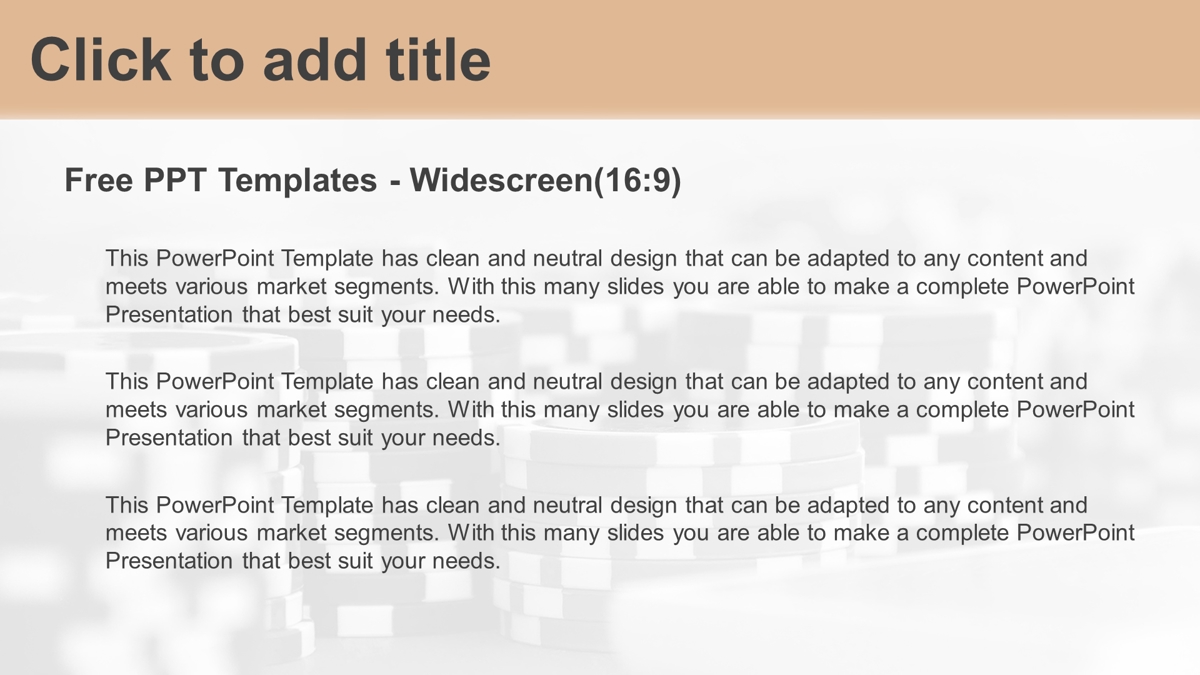 Click to add title

Free PPT Templates - Widescreen(16:9)

This PowerPoint Template has clean and neutral design that can be adapted to any content and meets various market segments. With this many slides you are able to make a complete PowerPoint Presentation that best suit your needs.

This PowerPoint Template has clean and neutral design that can be adapted to any content and meets various market segments. With this many slides you are able to make a complete PowerPoint Presentation that best suit your needs.

This PowerPoint Template has clean and neutral design that can be adapted to any content and meets various market segments. With this many slides you are able to make a complete PowerPoint Presentation that best suit your needs.